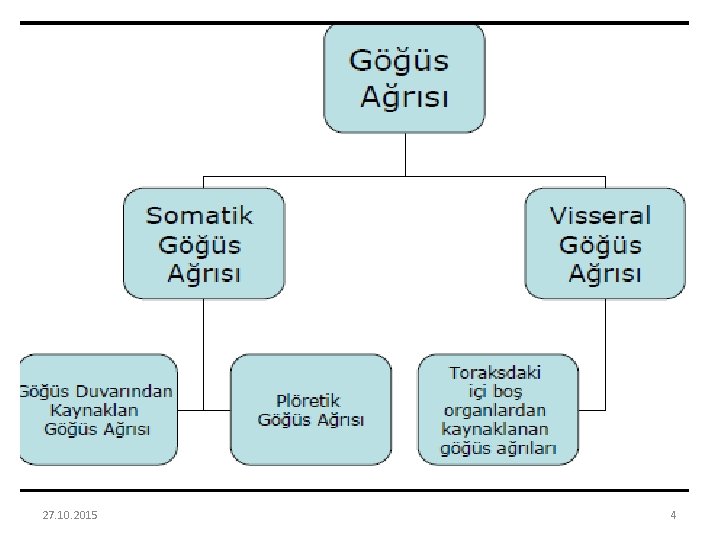 Göğüs Ağrısı

Somatik Göğüs Ağrısı

Visseral Göğüs Ağrısı

Göğüs Duvarından Kaynaklan Göğüs Ağrısı

Plöretik Göğüs Ağrısı

Toraksdaki içi boş organlardan kaynaklanan göğüs ağrıları

27.10.2015

4